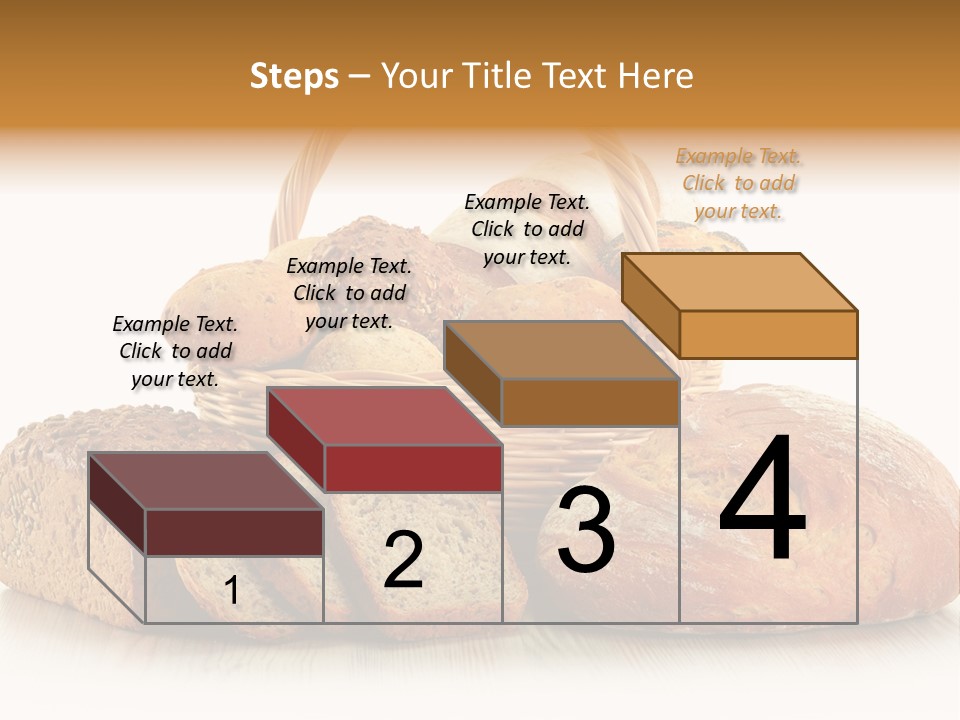 Steps – Your Title Text Here

Example Text. Click to add your text.

Example Text. Click to add your text.

Example Text. Click to add your text.

Example Text. Click to add your text.

1

2

3

4